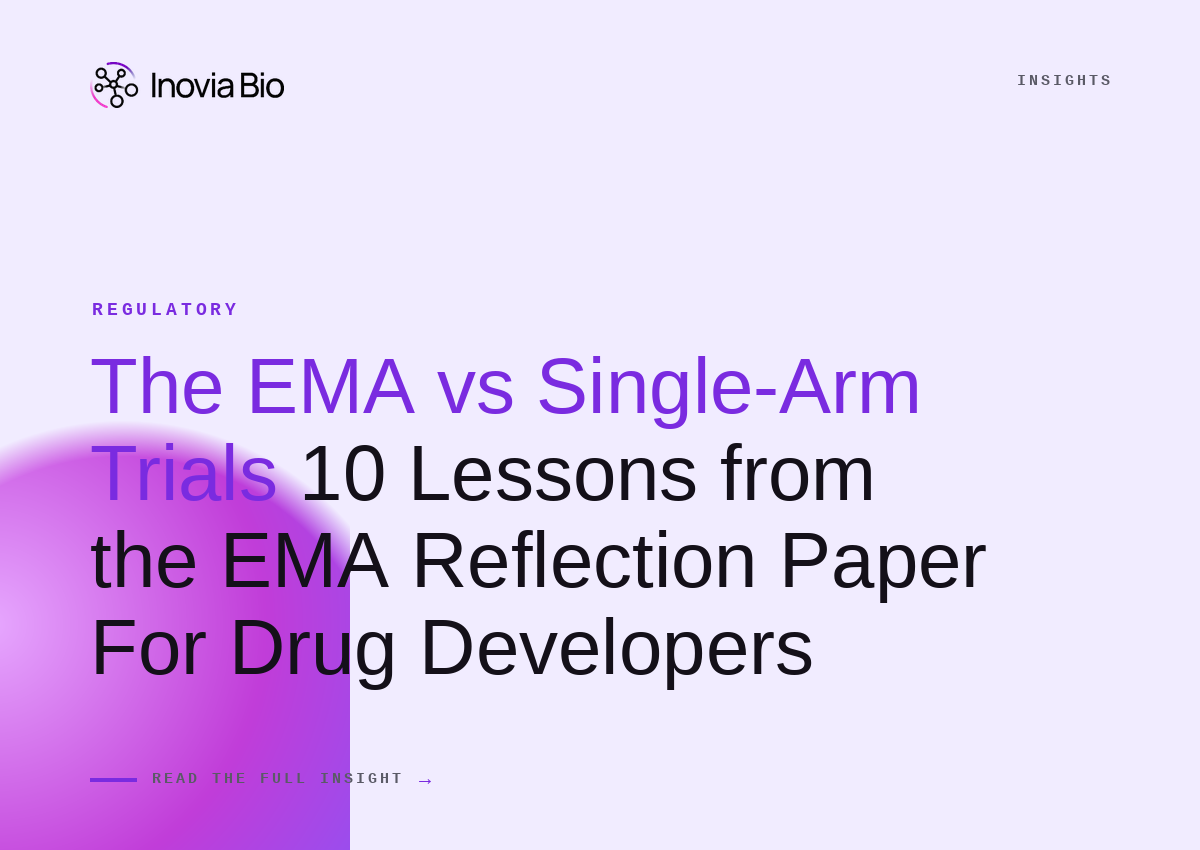 Inovia Bio

INSIGHTS

REGULATORY

The EMA vs Single-Arm Trials 10 Lessons from the EMA Reflection Paper For Drug Developers

READ THE FULL INSIGHT →